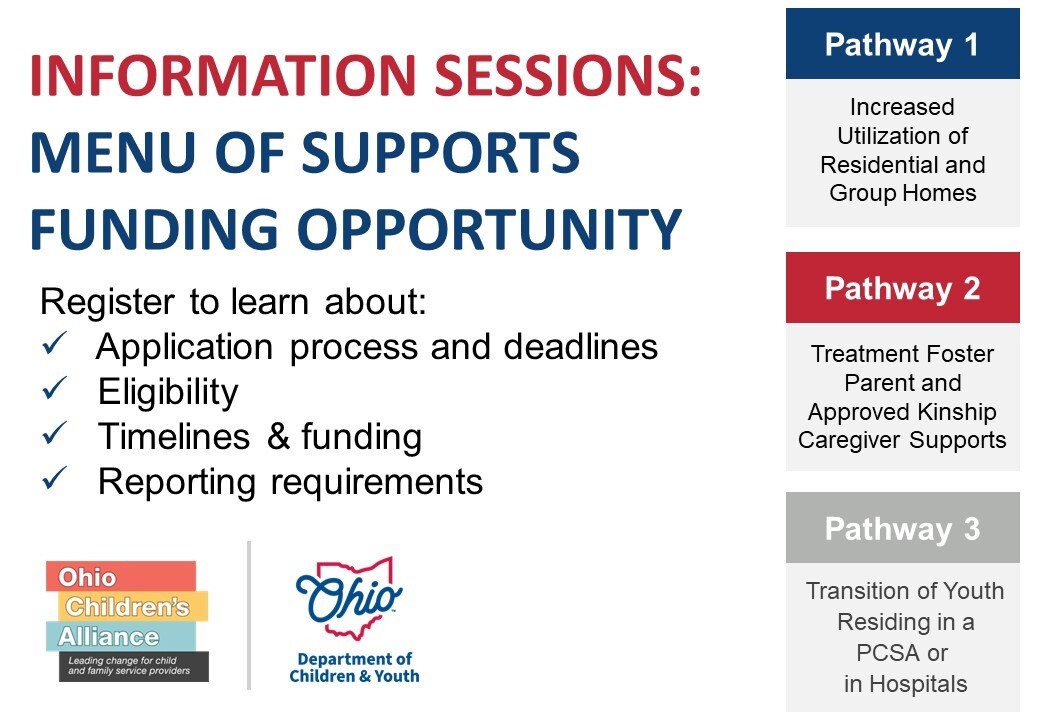 INFORMATION SESSIONS:
MENU OF SUPPORTS FUNDING OPPORTUNITY

Register to learn about:
✓ Application process and deadlines
✓ Eligibility
✓ Timelines & funding
✓ Reporting requirements

Ohio Children's Alliance
Leading change for child and family service providers

Ohio
Department of Children & Youth

Pathway 1
Increased Utilization of Residential and Group Homes

Pathway 2
Treatment Foster Parent and Approved Kinship Caregiver Supports

Pathway 3
Transition of Youth Residing in a PCSA or in Hospitals